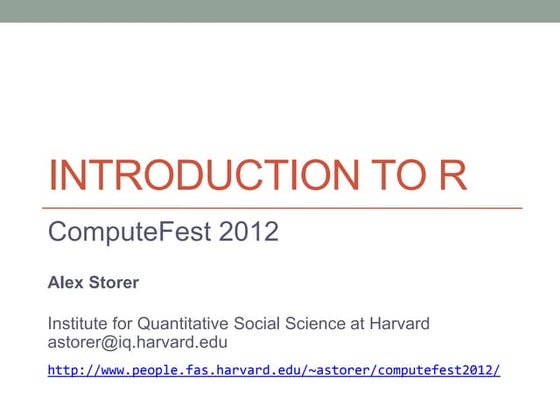 INTRODUCTION TO R

ComputeFest 2012

Alex Storer

Institute for Quantitative Social Science at Harvard
astorer@iq.harvard.edu

http://www.people.fas.harvard.edu/~astorer/computefest2012/